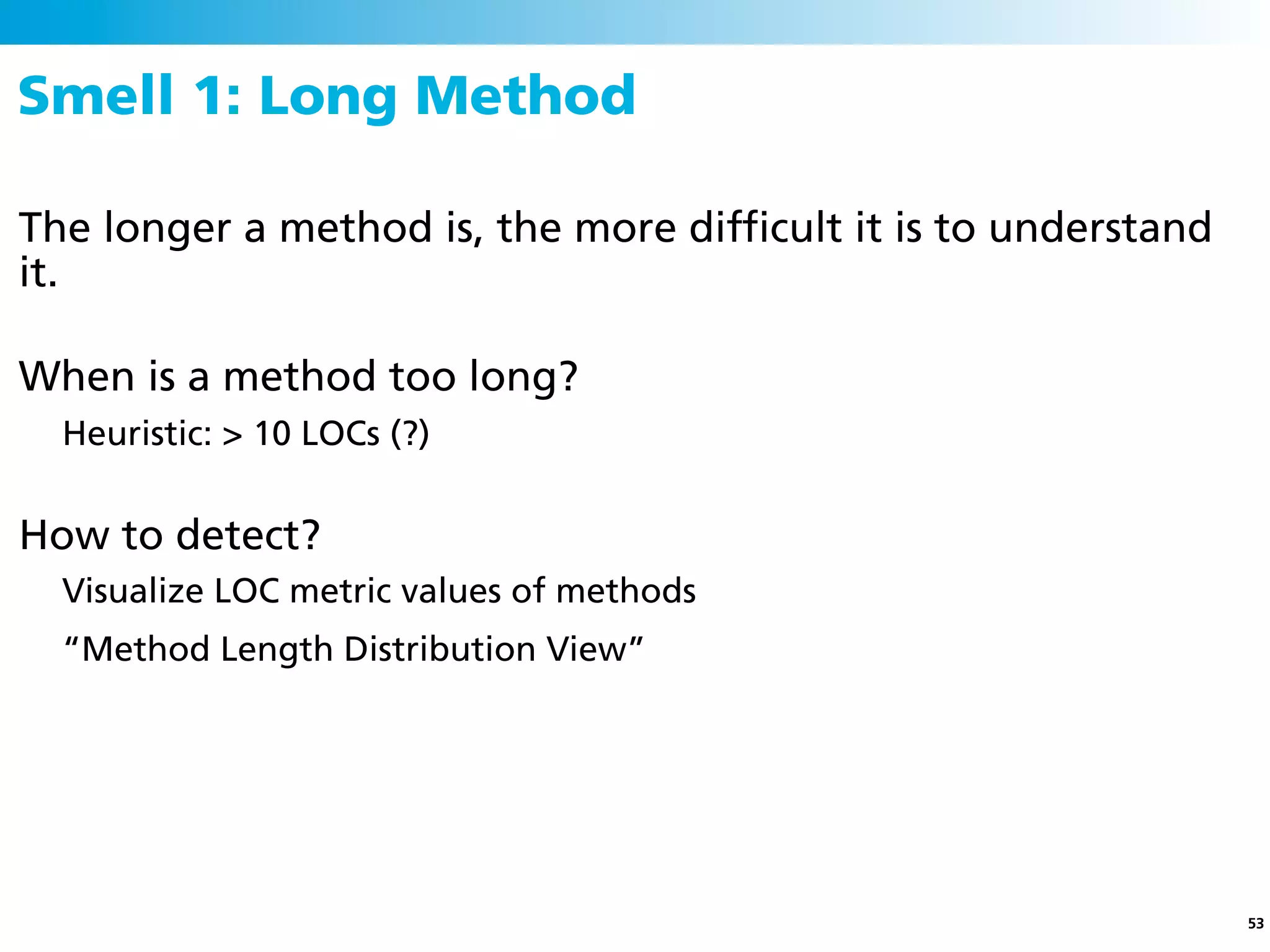 Smell 1: Long Method

The longer a method is, the more difficult it is to understand it.

When is a method too long?

Heuristic: > 10 LOCs (?)

How to detect?

Visualize LOC metric values of methods

“Method Length Distribution View”

53